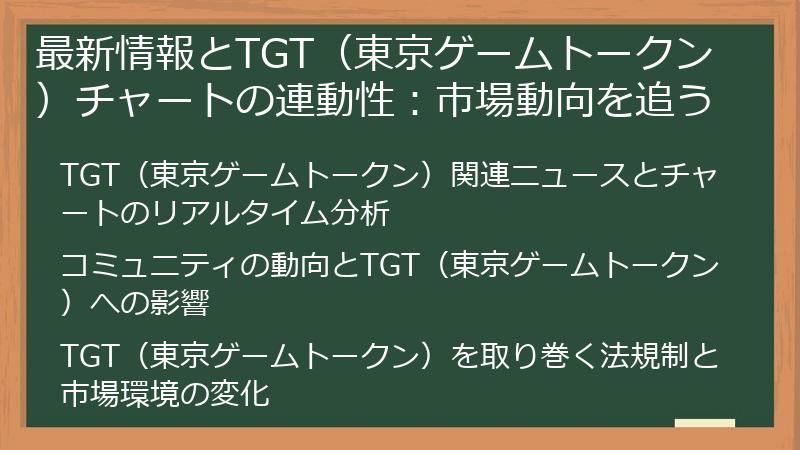 最新情報とTGT（東京ゲームトークン）チャートの連動性：市場動向を追う

TGT（東京ゲームトークン）関連ニュースとチャートのリアルタイム分析

コミュニティの動向とTGT（東京ゲームトークン）への影響

TGT（東京ゲームトークン）を取り巻く法規制と市場環境の変化